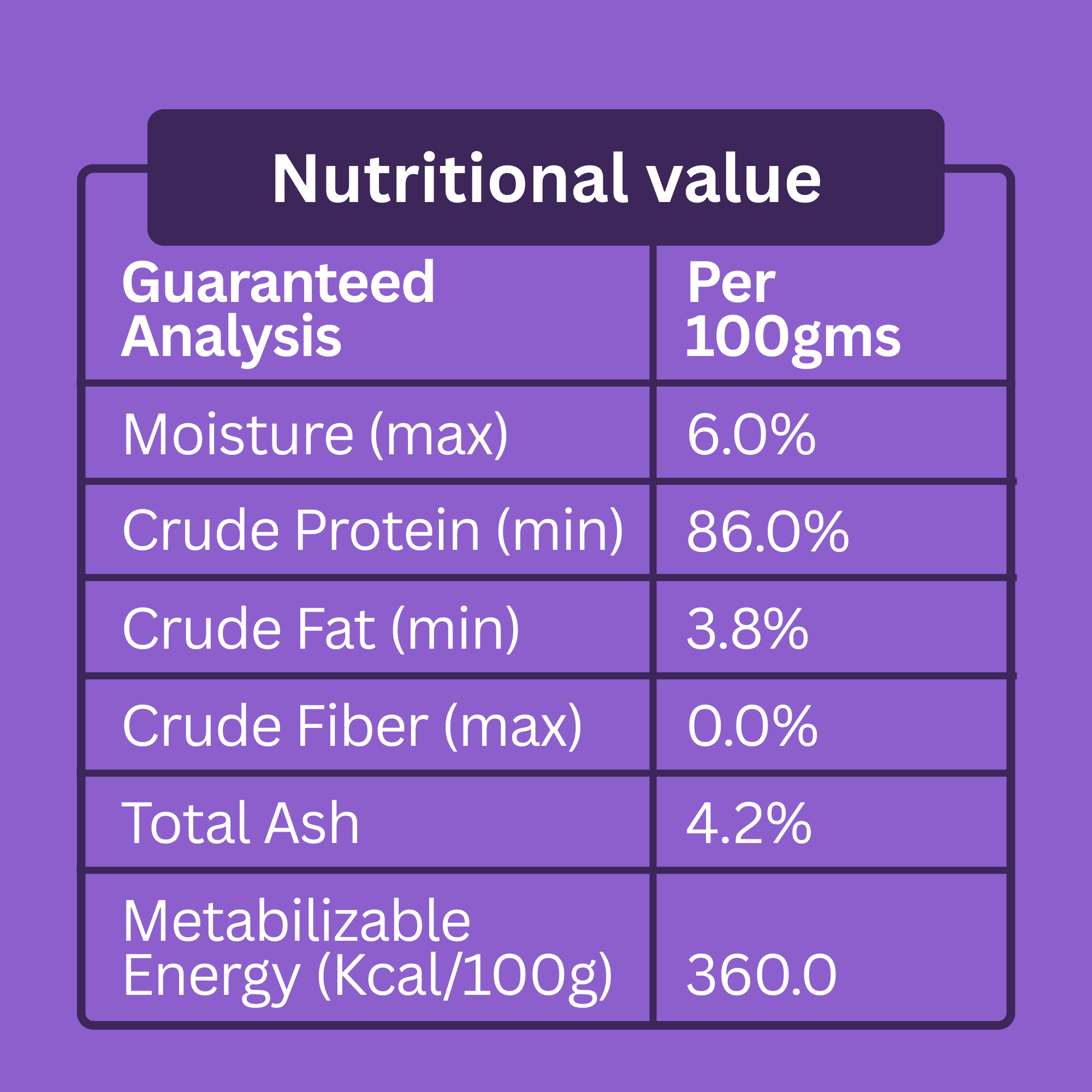 Nutritional value

| Guaranteed Analysis | Per 100gms |
|---|---|
| Moisture (max) | 6.0% |
| Crude Protein (min) | 86.0% |
| Crude Fat (min) | 3.8% |
| Crude Fiber (max) | 0.0% |
| Total Ash | 4.2% |
| Metabilizable Energy (Kcal/100g) | 360.0 |